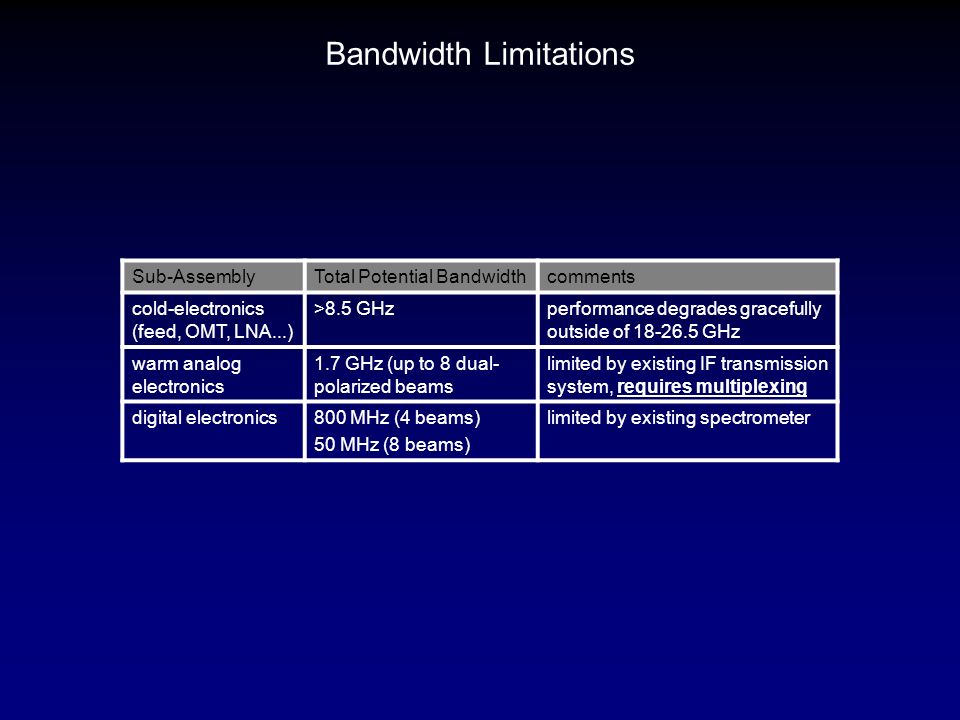 Bandwidth Limitations

| Sub-Assembly | Total Potential Bandwidth | comments |
|---|---|---|
| cold-electronics (feed, OMT, LNA...) | >8.5 GHz | performance degrades gracefully outside of 18-26.5 GHz |
| warm analog electronics | 1.7 GHz (up to 8 dual-polarized beams | limited by existing IF transmission system, requires multiplexing |
| digital electronics | 800 MHz (4 beams) 50 MHz (8 beams) | limited by existing spectrometer |